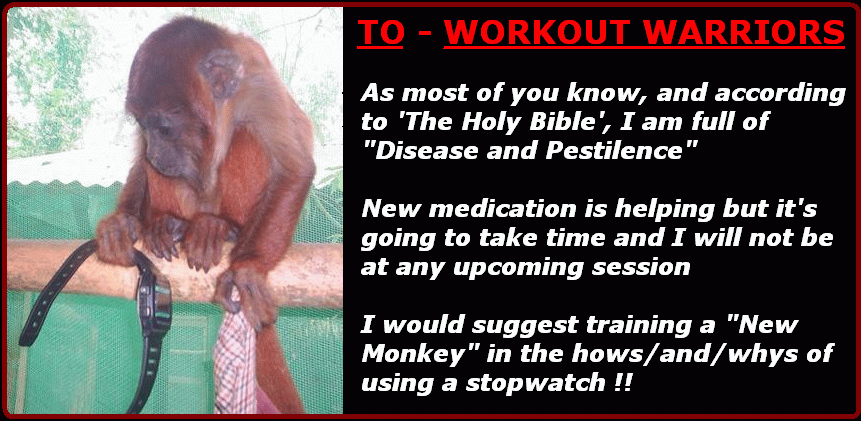 TO - WORKOUT WARRIORS

As most of you know, and according to 'The Holy Bible', I am full of "Disease and Pestilence"

New medication is helping but it's going to take time and I will not be at any upcoming session

I would suggest training a "New Monkey" in the hows/and/whys of using a stopwatch !!